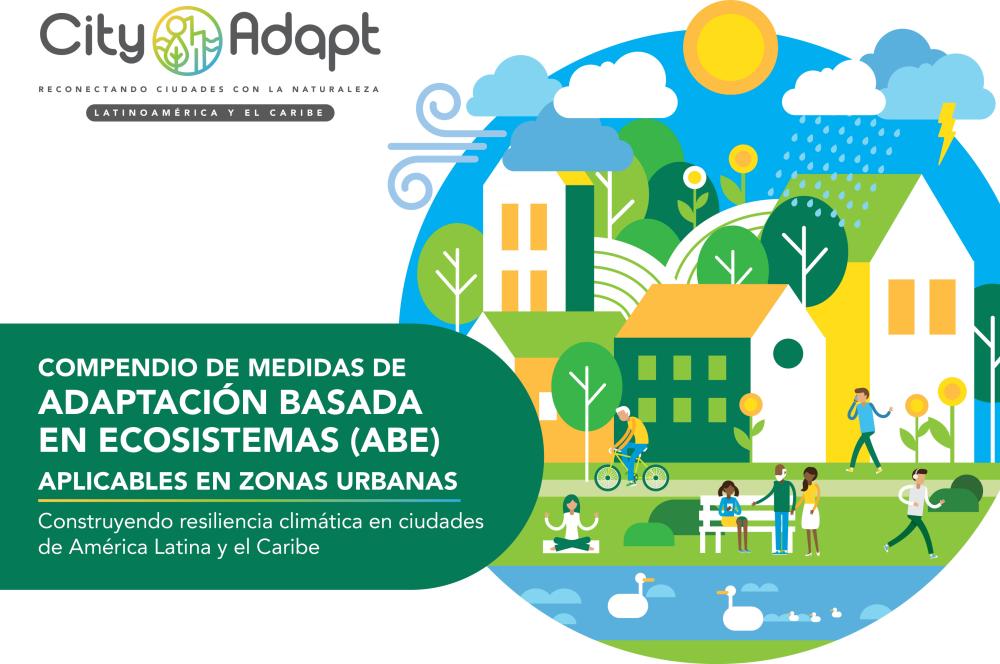 City Adapt
RECONECTANDO CIUDADES CON LA NATURALEZA
LATINOAMÉRICA Y EL CARIBE

COMPENDIO DE MEDIDAS DE ADAPTACIÓN BASADA EN ECOSISTEMAS (ABE) APLICABLES EN ZONAS URBANAS

Construyendo resiliencia climática en ciudades de América Latina y el Caribe